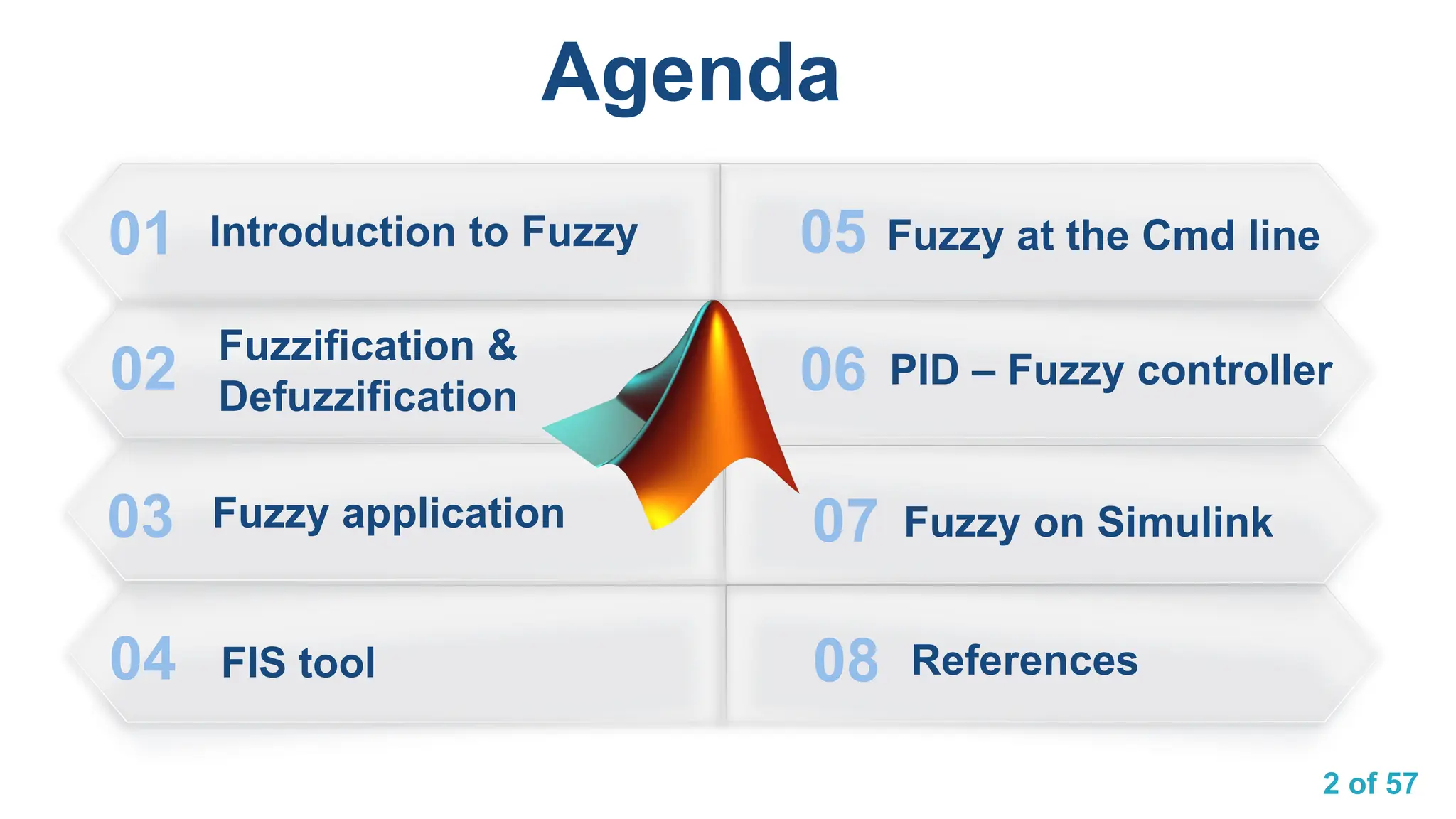 Agenda

01 Introduction to Fuzzy

02 Fuzzification & Defuzzification

03 Fuzzy application

04 FIS tool

05 Fuzzy at the Cmd line

06 PID – Fuzzy controller

07 Fuzzy on Simulink

08 References

2 of 57